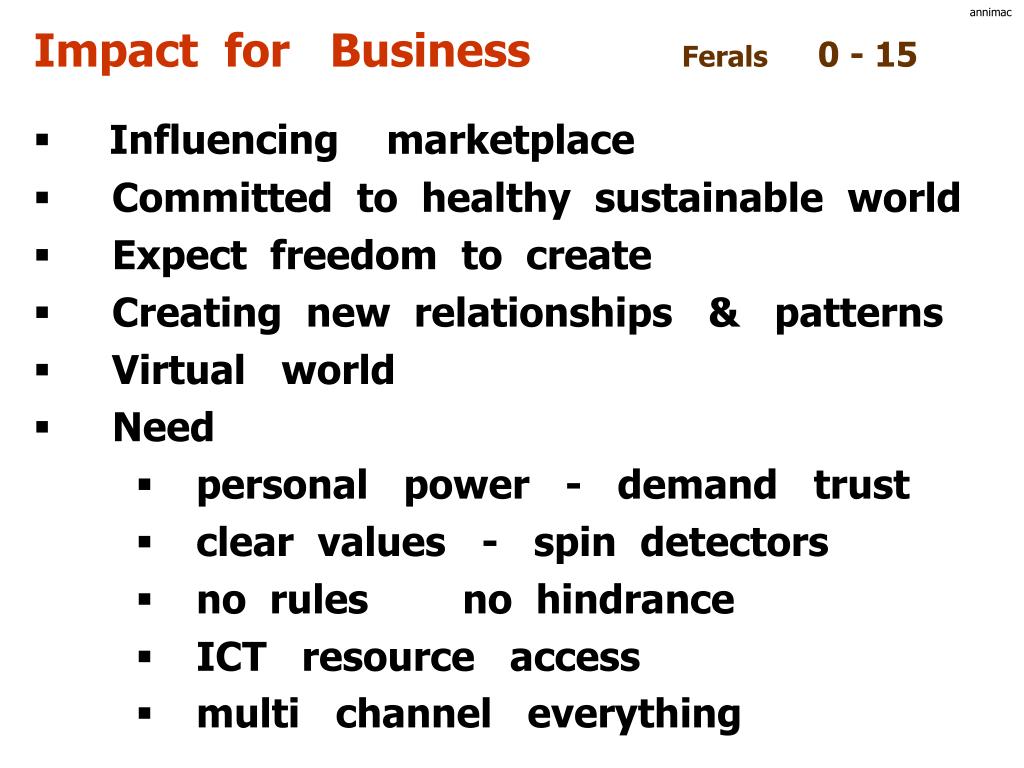 annimac

Impact for Business Ferals 0 - 15

▪ Influencing marketplace
▪ Committed to healthy sustainable world
▪ Expect freedom to create
▪ Creating new relationships & patterns
▪ Virtual world
▪ Need
  ▪ personal power - demand trust
  ▪ clear values - spin detectors
  ▪ no rules no hindrance
  ▪ ICT resource access
  ▪ multi channel everything